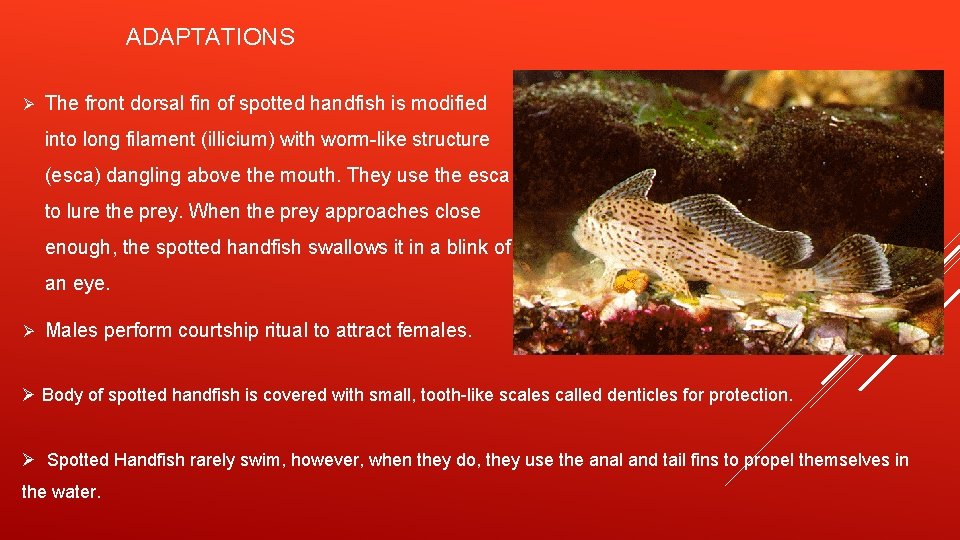 ADAPTATIONS

➢ The front dorsal fin of spotted handfish is modified into long filament (illicium) with worm-like structure (esca) dangling above the mouth. They use the esca to lure the prey. When the prey approaches close enough, the spotted handfish swallows it in a blink of an eye.

➢ Males perform courtship ritual to attract females.

➢ Body of spotted handfish is covered with small, tooth-like scales called denticles for protection.

➢ Spotted Handfish rarely swim, however, when they do, they use the anal and tail fins to propel themselves in the water.